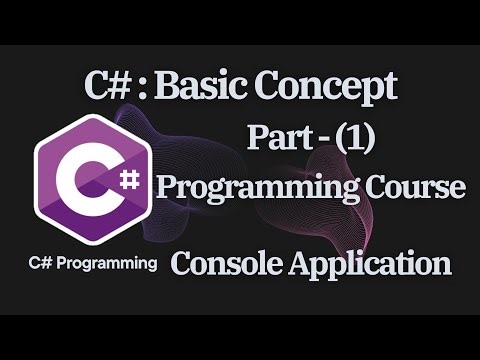 C# : Basic Concept

Part - (1)

C#

Programming Course

C# Programming

Console Application